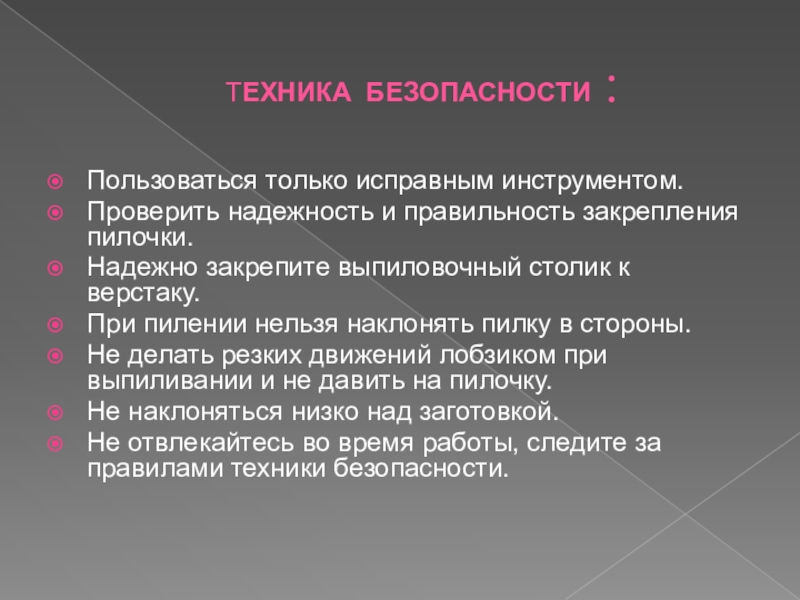 ТЕХНИКА БЕЗОПАСНОСТИ :

Пользоваться только исправным инструментом.
Проверить надежность и правильность закрепления пилочки.
Надежно закрепите выпиловочный столик к верстаку.
При пилении нельзя наклонять пилку в стороны.
Не делать резких движений лобзиком при выпиливании и не давить на пилочку.
Не наклоняться низко над заготовкой.
Не отвлекайтесь во время работы, следите за правилами техники безопасности.